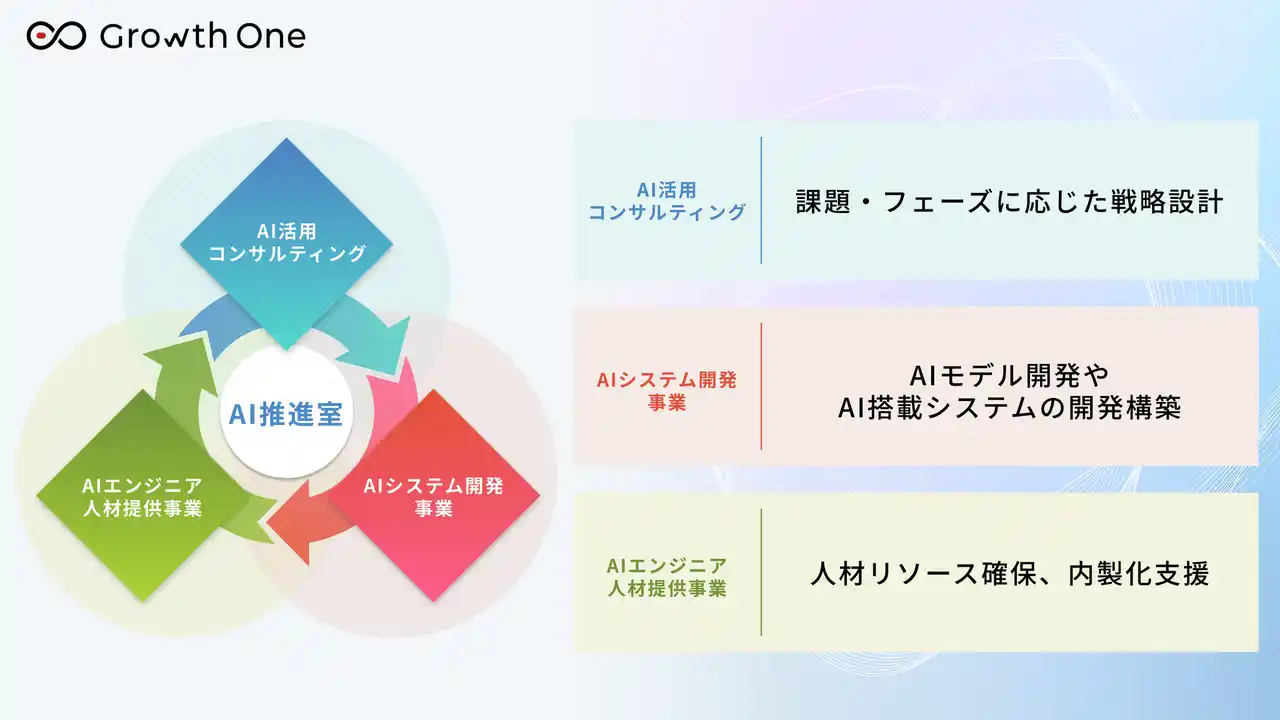 Growth One

AI活用
コンサルティング

AI推進室

AIエンジニア
人材提供事業

AIシステム開発
事業

AI活用
コンサルティング

課題・フェーズに応じた戦略設計

AIシステム開発
事業

AIモデル開発や
AI搭載システムの開発構築

AIエンジニア
人材提供事業

人材リソース確保、内製化支援